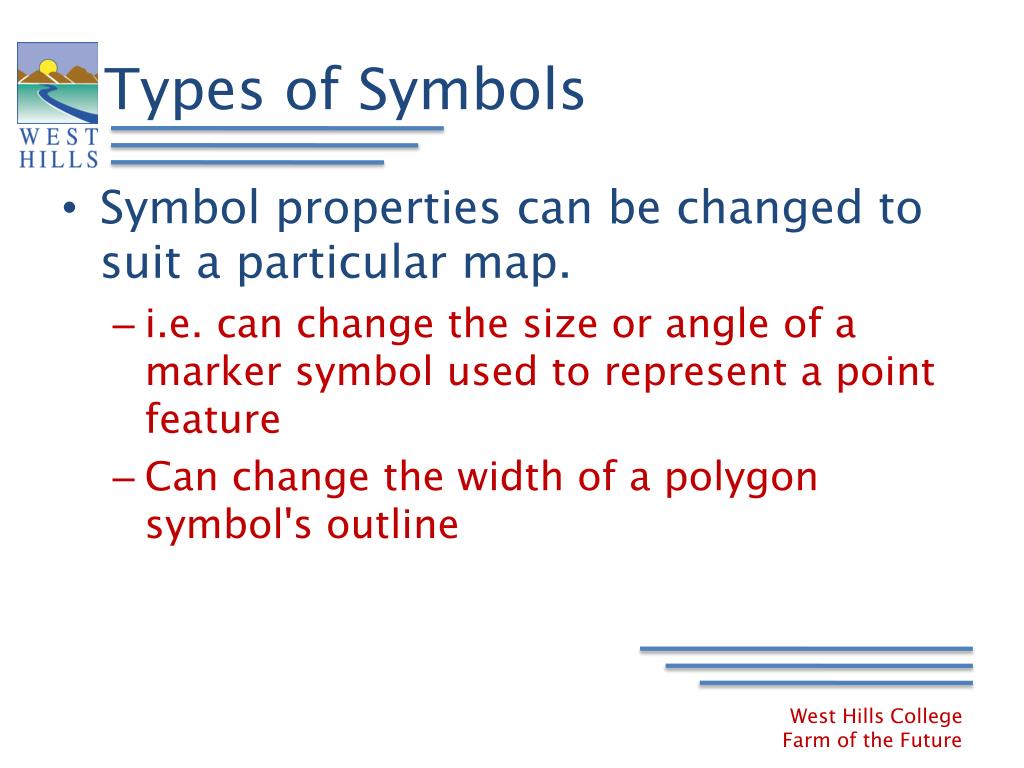 WEST HILLS

Types of Symbols

• Symbol properties can be changed to suit a particular map.
– i.e. can change the size or angle of a marker symbol used to represent a point feature
– Can change the width of a polygon symbol's outline

West Hills College
Farm of the Future